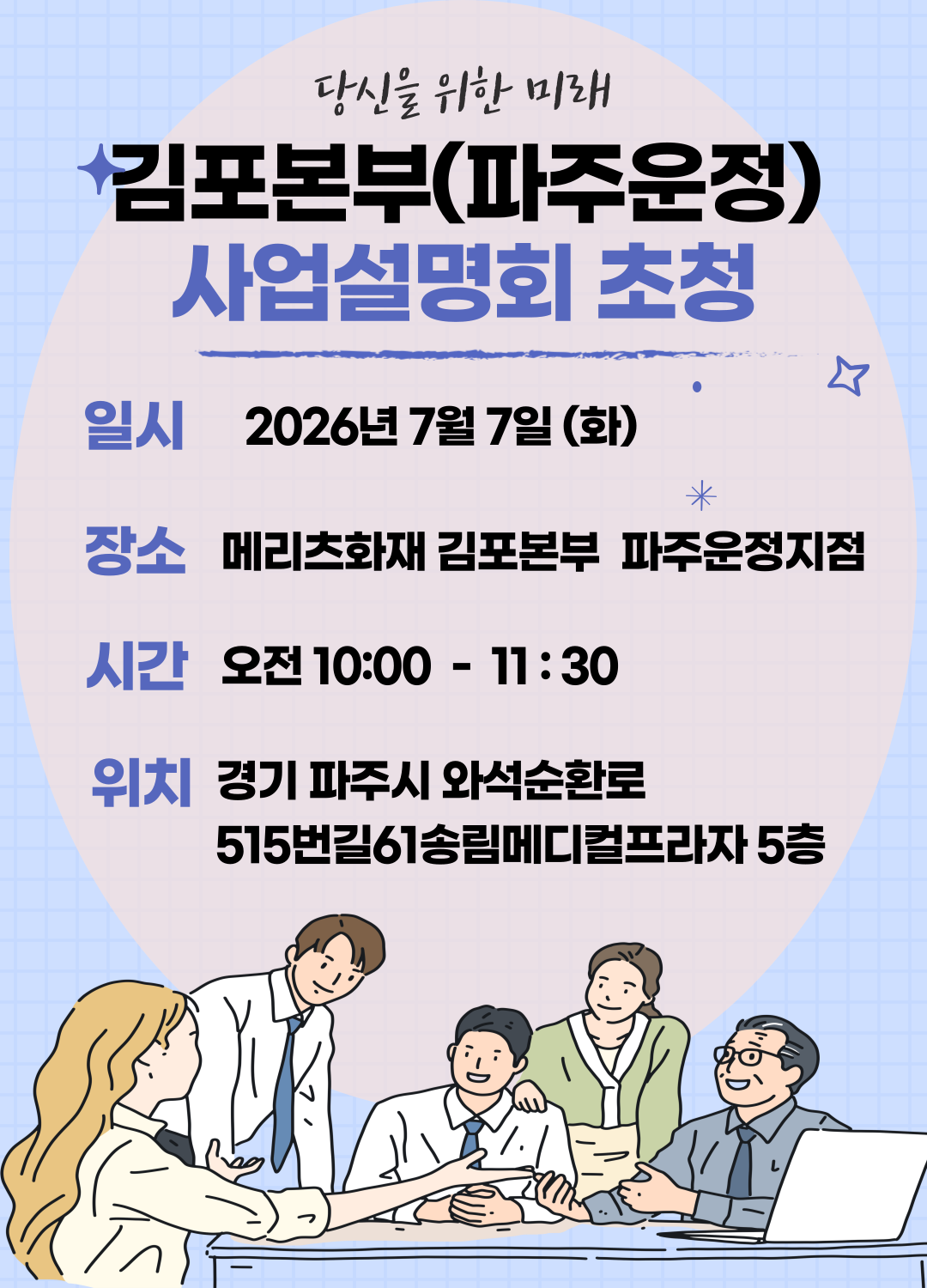 당신을 위한 미래

김포본부(파주운정)
사업설명회 초청

일시 2026년 7월 7일 (화)

장소 메리츠화재 김포본부 파주운정지점

시간 오전 10:00 - 11 : 30

위치 경기 파주시 와석순환로 515번길61송림메디컬프라자 5층